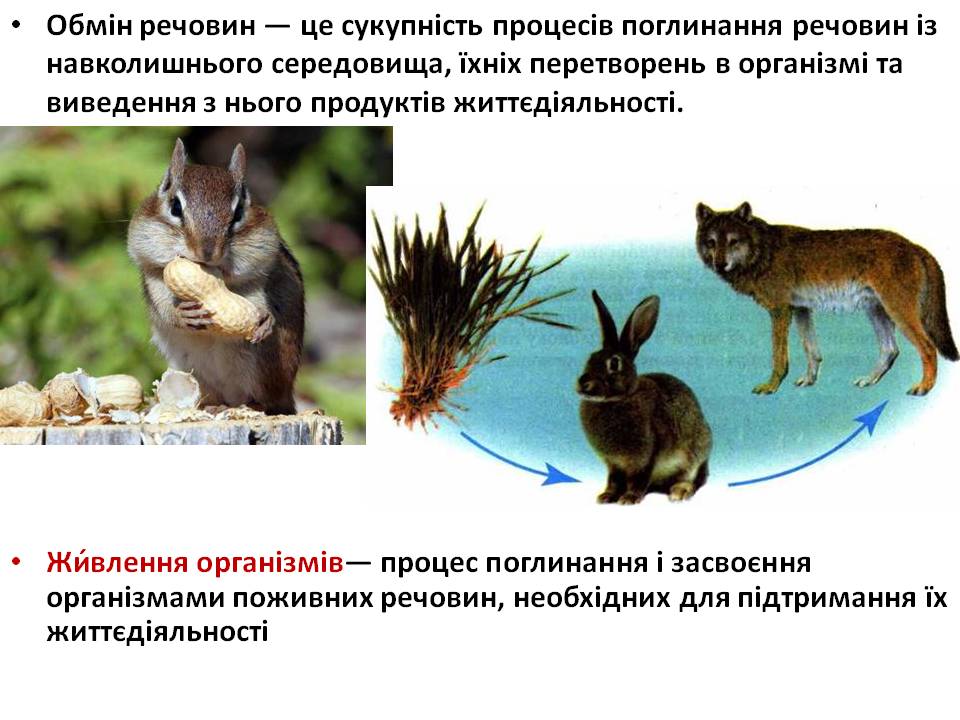 • Обмін речовин — це сукупність процесів поглинання речовин із навколишнього середовища, їхніх перетворень в організмі та виведення з нього продуктів життєдіяльності.

• Жи́влення організмів— процес поглинання і засвоєння організмами поживних речовин, необхідних для підтримання їх життєдіяльності